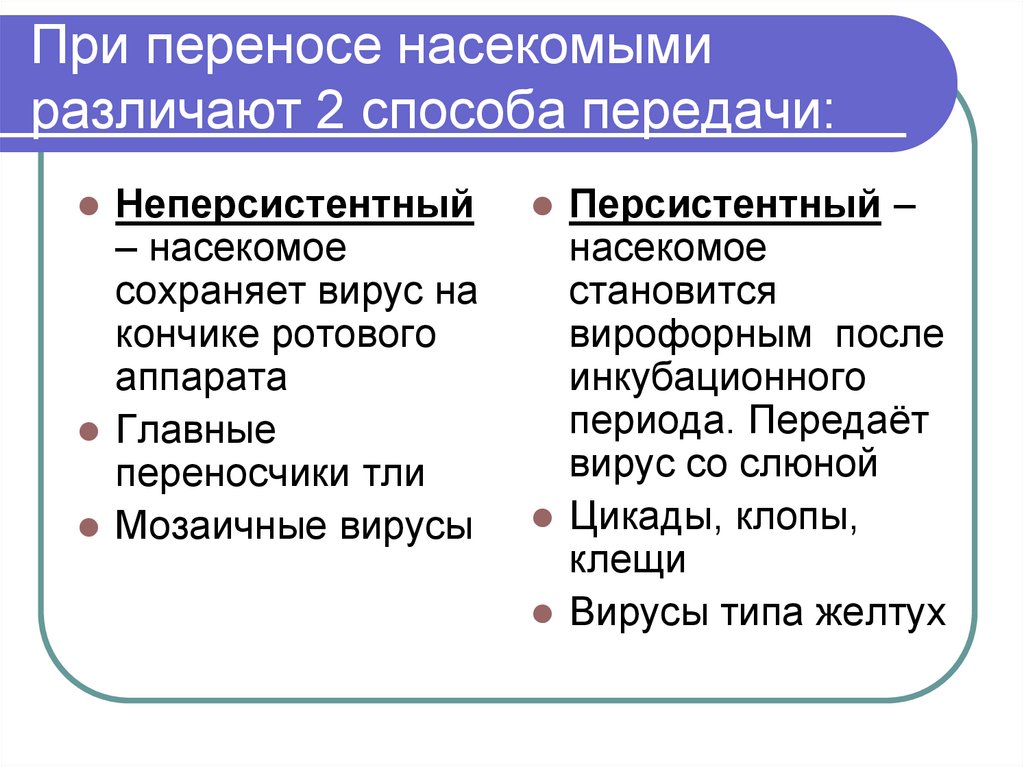 При переносе насекомыми различают 2 способа передачи:

Неперсистентный – насекомое сохраняет вирус на кончике ротового аппарата

Главные переносчики тли

Мозаичные вирусы

Персистентный – насекомое становится вирофорным после инкубационного периода. Передаёт вирус со слюной

Цикады, клопы, клещи

Вирусы типа желтух